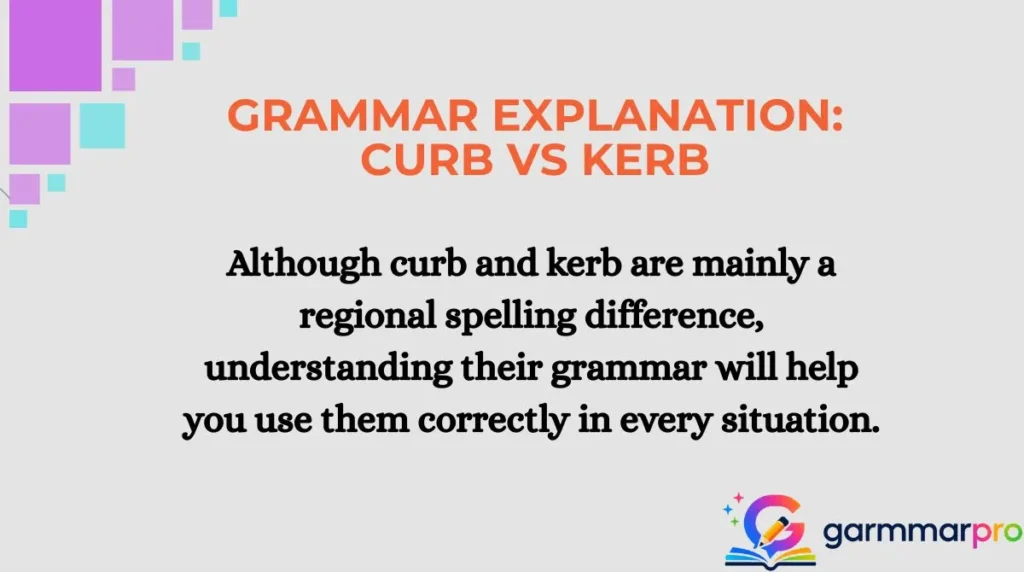 GRAMMAR EXPLANATION: CURB VS KERB

Although curb and kerb are mainly a regional spelling difference, understanding their grammar will help you use them correctly in every situation.

garmmarpro